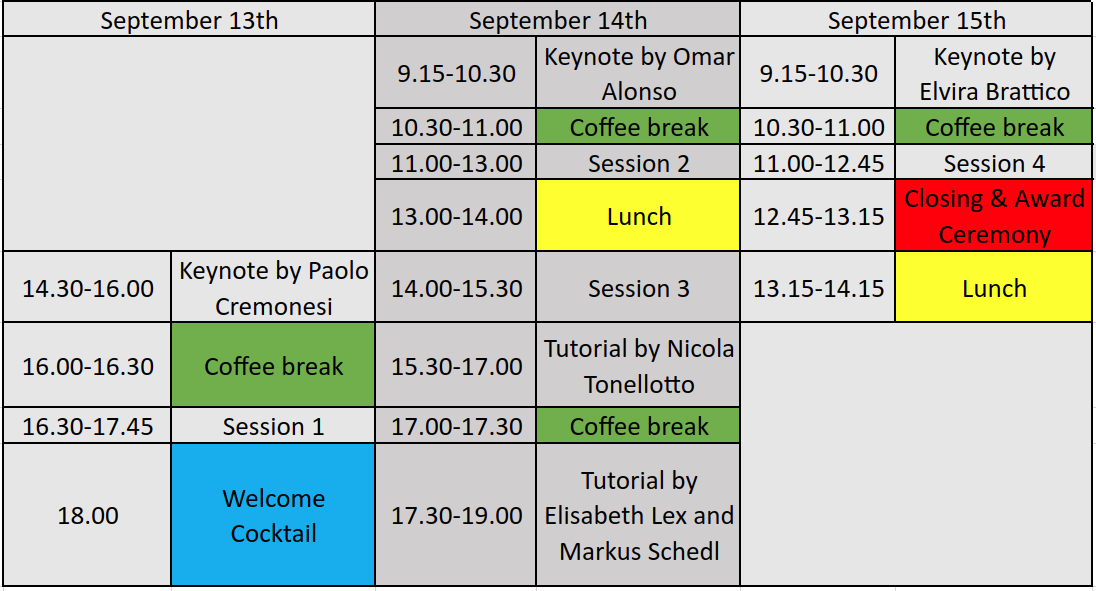 | September 13th | | September 14th | | September 15th | |
|---|---|---|---|---|---|
| | | 9.15-10.30 | Keynote by Omar Alonso | 9.15-10.30 | Keynote by Elvira Brattico |
| | | 10.30-11.00 | Coffee break | 10.30-11.00 | Coffee break |
| | | 11.00-13.00 | Session 2 | 11.00-12.45 | Session 4 |
| | | 13.00-14.00 | Lunch | 12.45-13.15 | Closing & Award Ceremony |
| 14.30-16.00 | Keynote by Paolo Cremonesi | 14.00-15.30 | Session 3 | 13.15-14.15 | Lunch |
| 16.00-16.30 | Coffee break | 15.30-17.00 | Tutorial by Nicola Tonellotto | | |
| 16.30-17.45 | Session 1 | 17.00-17.30 | Coffee break | | |
| 18.00 | Welcome Cocktail | 17.30-19.00 | Tutorial by Elisabeth Lex and Markus Schedl | | |